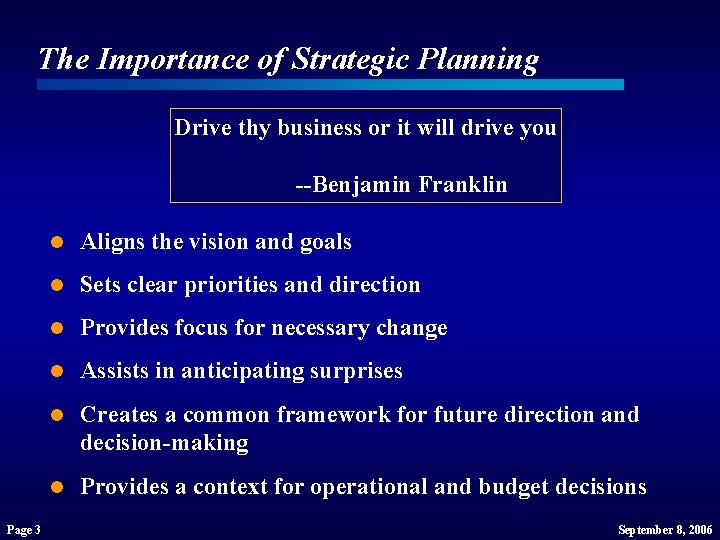 The Importance of Strategic Planning

Drive thy business or it will drive you

--Benjamin Franklin

• Aligns the vision and goals
• Sets clear priorities and direction
• Provides focus for necessary change
• Assists in anticipating surprises
• Creates a common framework for future direction and decision-making
• Provides a context for operational and budget decisions

Page 3

September 8, 2006